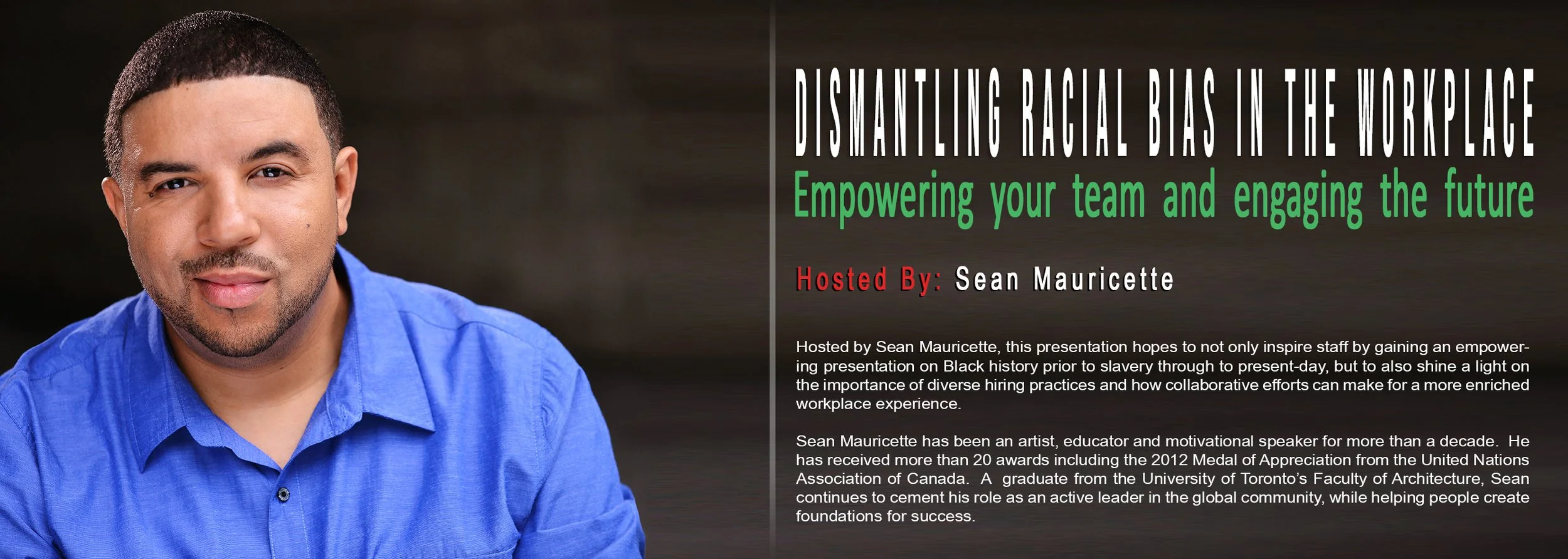 DISMANTLING RACIAL BIAS IN THE WORKPLACE
Empowering your team and engaging the future

Hosted By: Sean Mauricette

Hosted by Sean Mauricette, this presentation hopes to not only inspire staff by gaining an empowering presentation on Black history prior to slavery through to present-day, but to also shine a light on the importance of diverse hiring practices and how collaborative efforts can make for a more enriched workplace experience.

Sean Mauricette has been an artist, educator and motivational speaker for more than a decade. He has received more than 20 awards including the 2012 Medal of Appreciation from the United Nations Association of Canada. A graduate from the University of Toronto's Faculty of Architecture, Sean continues to cement his role as an active leader in the global community, while helping people create foundations for success.